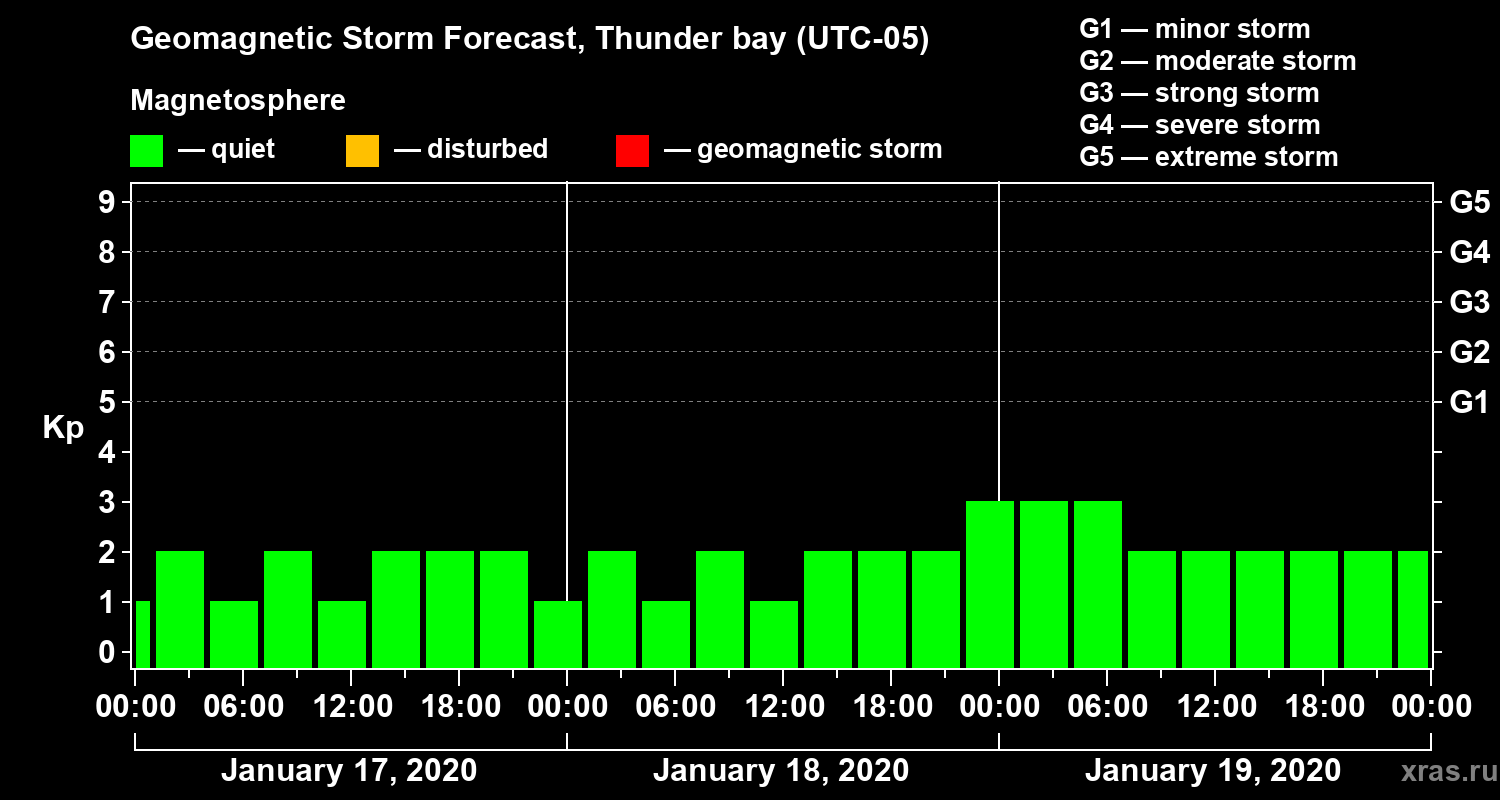 Geomagnetic Storm Forecast, Thunder bay (UTC-05)

Magnetosphere

— quiet — disturbed — geomagnetic storm

G1 — minor storm
G2 — moderate storm
G3 — strong storm
G4 — severe storm
G5 — extreme storm

Kp

9
8
7
6
5
4
3
2
1
0

G5
G4
G3
G2
G1

00:00 06:00 12:00 18:00 00:00 06:00 12:00 18:00 00:00 06:00 12:00 18:00 00:00

January 17, 2020 January 18, 2020 January 19, 2020

xras.ru